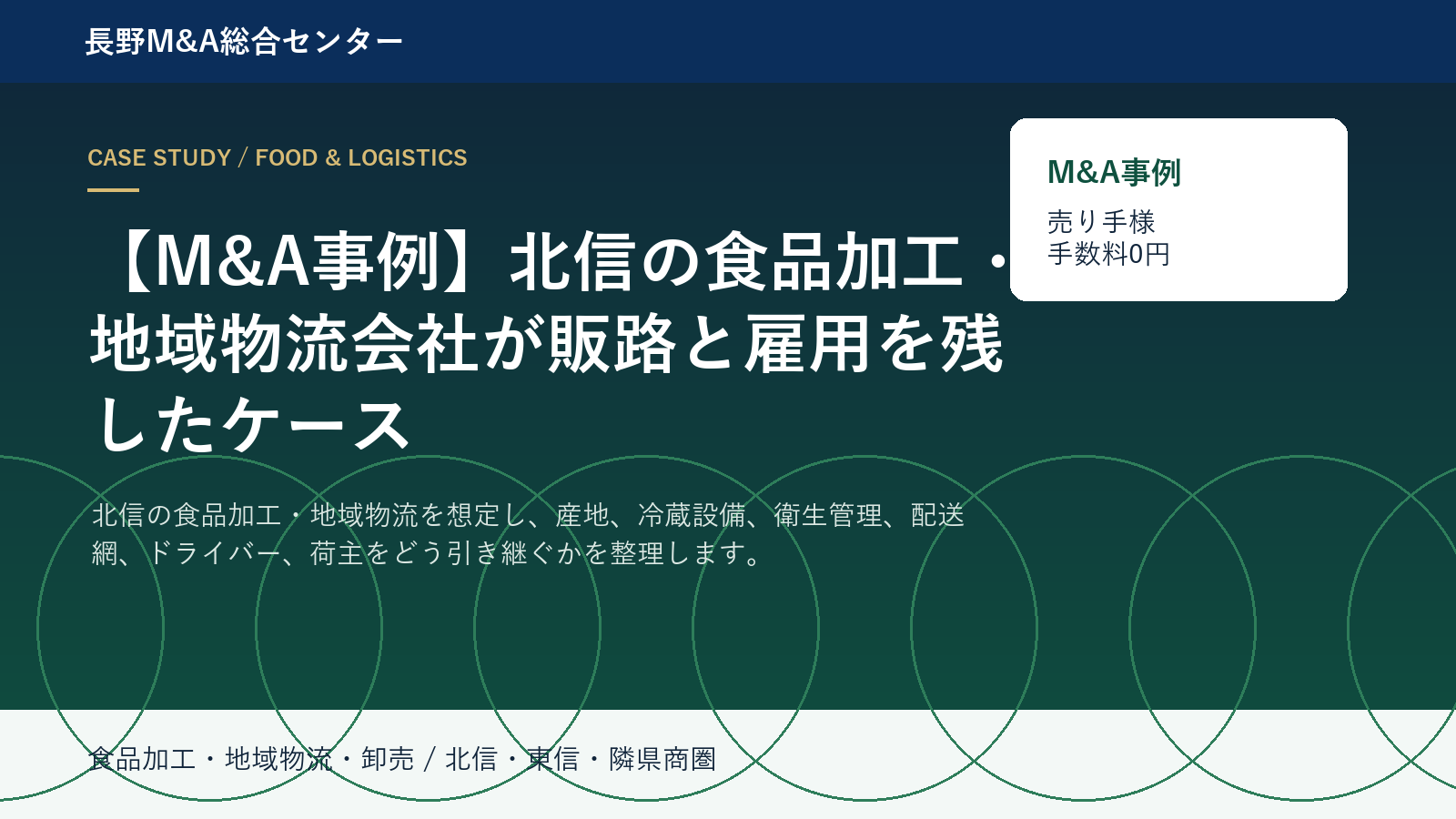 長野M&A総合センター

CASE STUDY / FOOD & LOGISTICS

【M&A事例】北信の食品加工・地域物流会社が販路と雇用を残したケース

M&A事例

売り手様
手数料0円

北信の食品加工・地域物流を想定し、産地、冷蔵設備、衛生管理、配送網、ドライバー、荷主をどう引き継ぐかを整理します。

食品加工・地域物流・卸売 / 北信・東信・隣県商圏